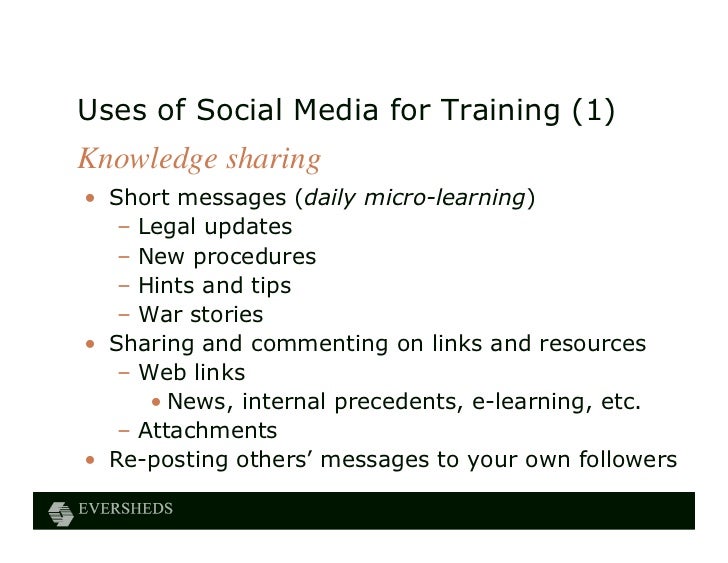 Uses of Social Media for Training (1)

Knowledge sharing

• Short messages (daily micro-learning)
  – Legal updates
  – New procedures
  – Hints and tips
  – War stories
• Sharing and commenting on links and resources
  – Web links
    • News, internal precedents, e-learning, etc.
  – Attachments
• Re-posting others' messages to your own followers

EVERSHEDS